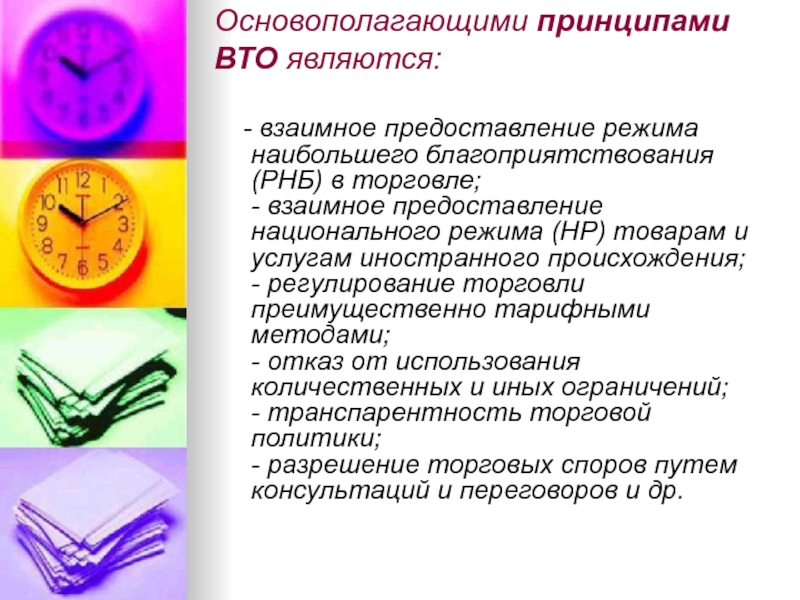 Основополагающими принципами ВТО являются:

- взаимное предоставление режима наибольшего благоприятствования (РНБ) в торговле;
- взаимное предоставление национального режима (НР) товарам и услугам иностранного происхождения;
- регулирование торговли преимущественно тарифными методами;
- отказ от использования количественных и иных ограничений;
- транспарентность торговой политики;
- разрешение торговых споров путем консультаций и переговоров и др.